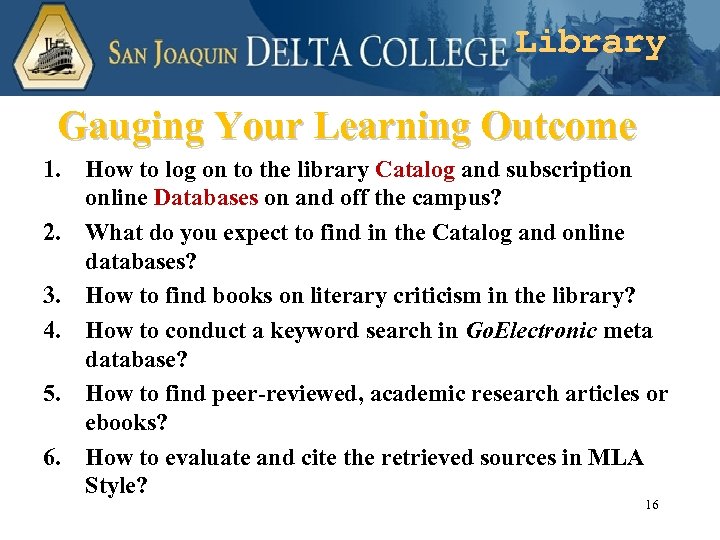 SAN JOAQUIN DELTA COLLEGE Library

Gauging Your Learning Outcome

1. How to log on to the library Catalog and subscription online Databases on and off the campus?
2. What do you expect to find in the Catalog and online databases?
3. How to find books on literary criticism in the library?
4. How to conduct a keyword search in GoElectronic meta database?
5. How to find peer-reviewed, academic research articles or ebooks?
6. How to evaluate and cite the retrieved sources in MLA Style?

16